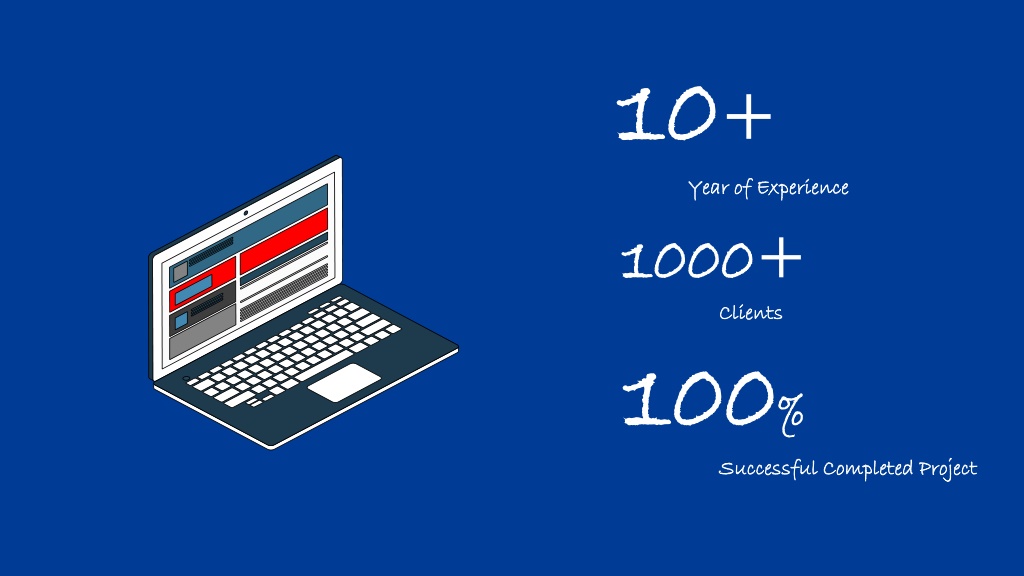 10+

Year of Experience

1000+

Clients

100%

Successful Completed Project